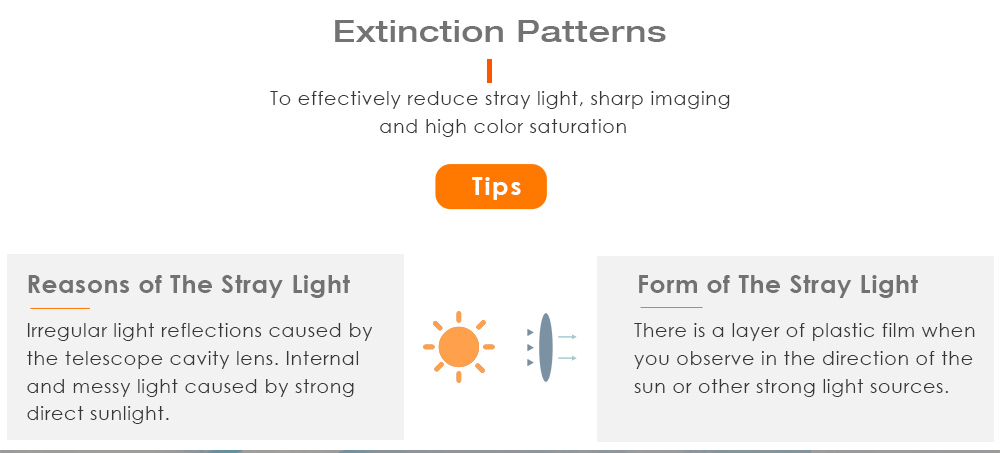 Extinction Patterns

To effectively reduce stray light, sharp imaging and high color saturation

Tips

Reasons of The Stray Light

Irregular light reflections caused by the telescope cavity lens. Internal and messy light caused by strong direct sunlight.

Form of The Stray Light

There is a layer of plastic film when you observe in the direction of the sun or other strong light sources.